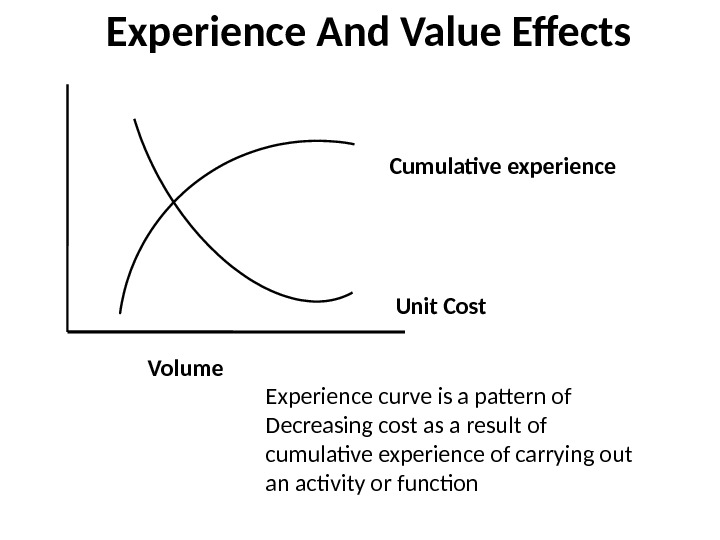 Experience And Value Effects

Cumulative experience

Unit Cost

Volume

Experience curve is a pattern of Decreasing cost as a result of cumulative experience of carrying out an activity or function